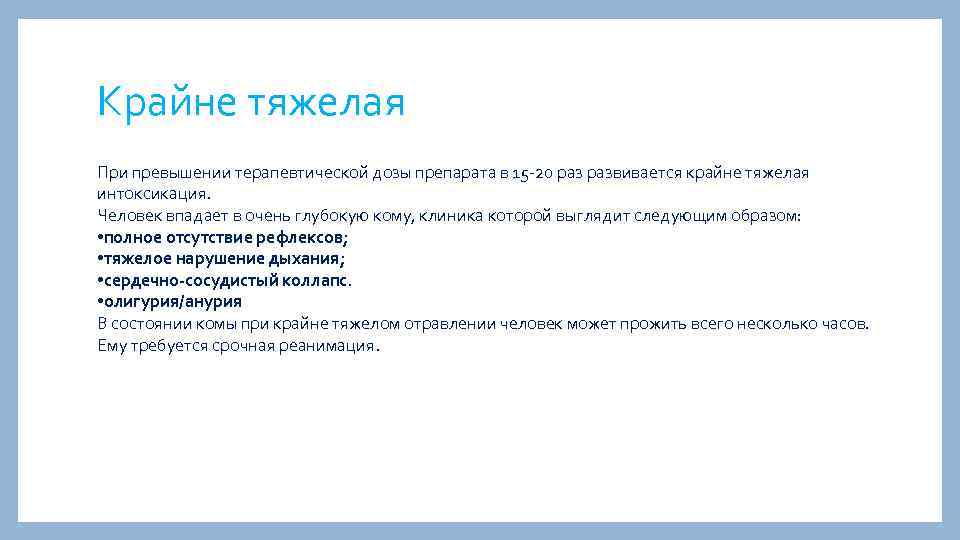 Крайне тяжелая

При превышении терапевтической дозы препарата в 15-20 раз развивается крайне тяжелая интоксикация.
Человек впадает в очень глубокую кому, клиника которой выглядит следующим образом:
•полное отсутствие рефлексов;
•тяжелое нарушение дыхания;
•сердечно-сосудистый коллапс.
•олигурия/анурия
В состоянии комы при крайне тяжелом отравлении человек может прожить всего несколько часов. Ему требуется срочная реанимация.